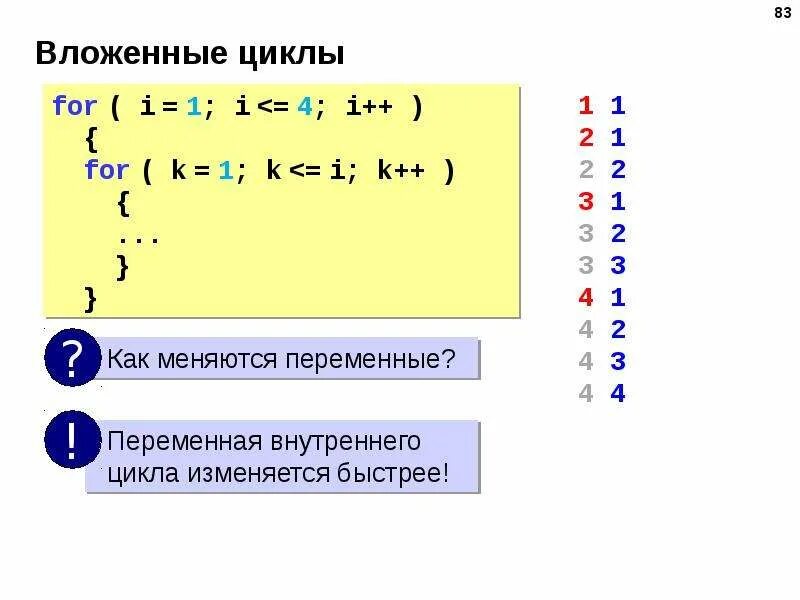 83

Вложенные циклы

for ( i = 1; i <= 4; i++ )
{
for ( k = 1; k <= i; k++ )
{
...
}
}

1 1
2 1
2 2
3 1
3 2
3 3
4 1
4 2
4 3
4 4

?

Как меняются переменные?

!

Переменная внутреннего цикла изменяется быстрее!